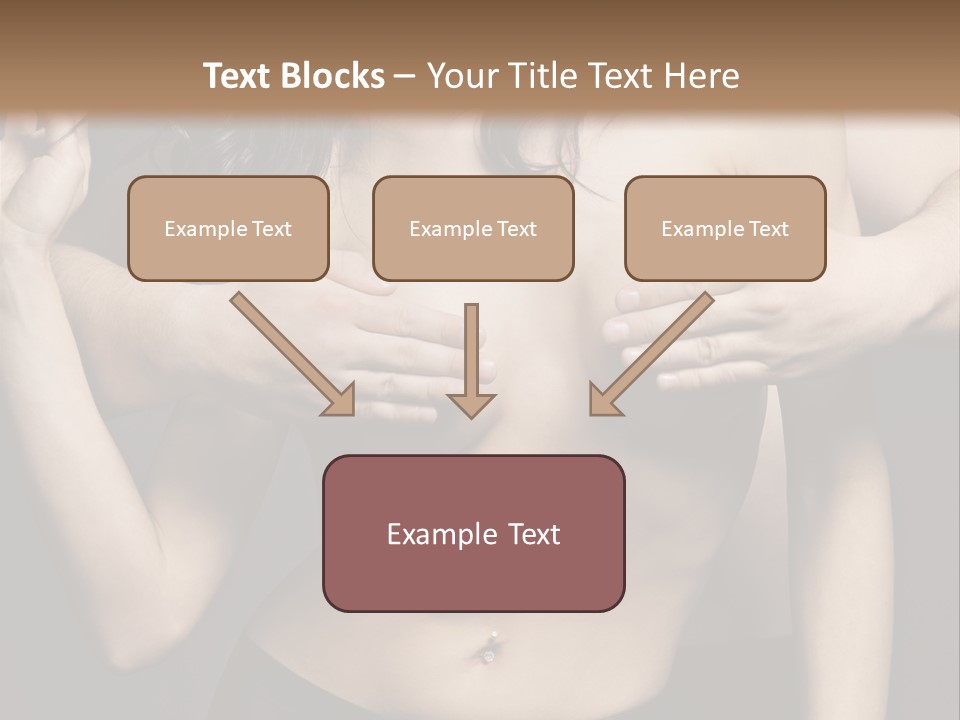 Text Blocks – Your Title Text Here

Example Text

Example Text

Example Text

Example Text